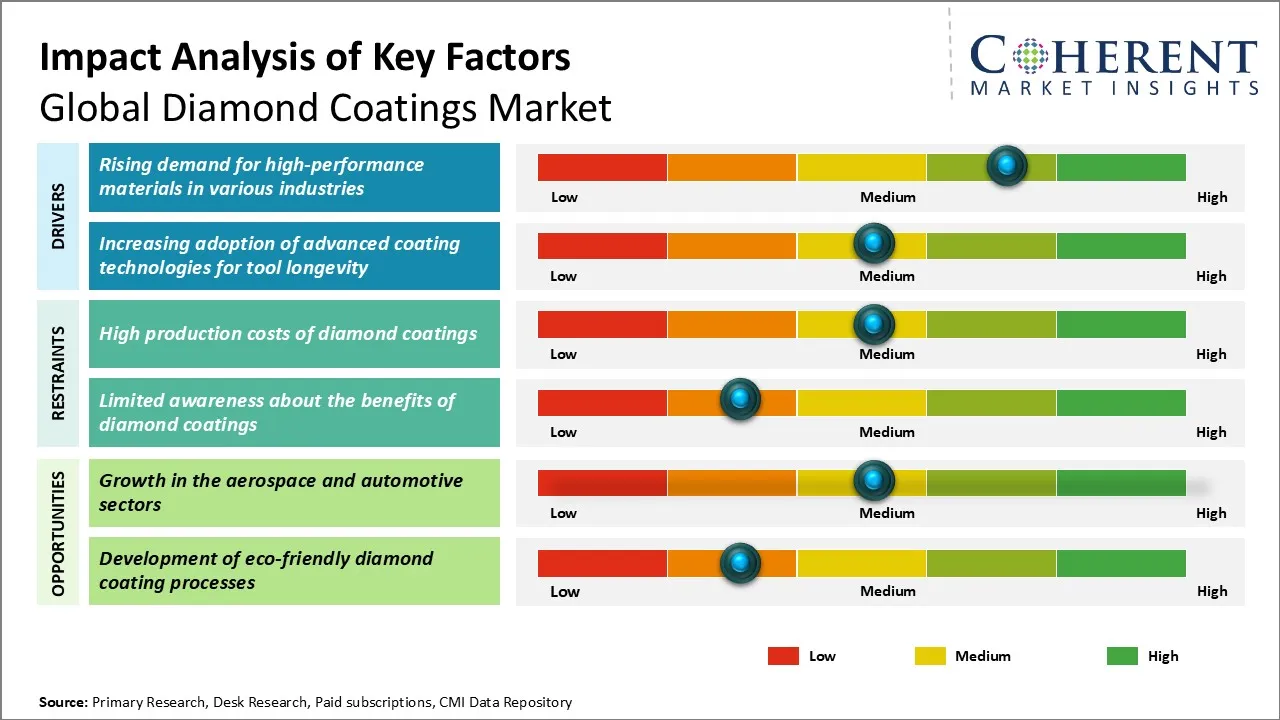 Impact Analysis of Key Factors
Global Diamond Coatings Market

COHERENT
MARKET INSIGHTS

DRIVERS

Rising demand for high-performance materials in various industries

Low Medium High

Increasing adoption of advanced coating technologies for tool longevity

Low Medium High

RESTRAINTS

High production costs of diamond coatings

Low Medium High

Limited awareness about the benefits of diamond coatings

Low Medium High

OPPORTUNITIES

Growth in the aerospace and automotive sectors

Low Medium High

Development of eco-friendly diamond coating processes

Low Medium High

Low Medium High

Source: Primary Research, Desk Research, Paid subscriptions, CMI Data Repository